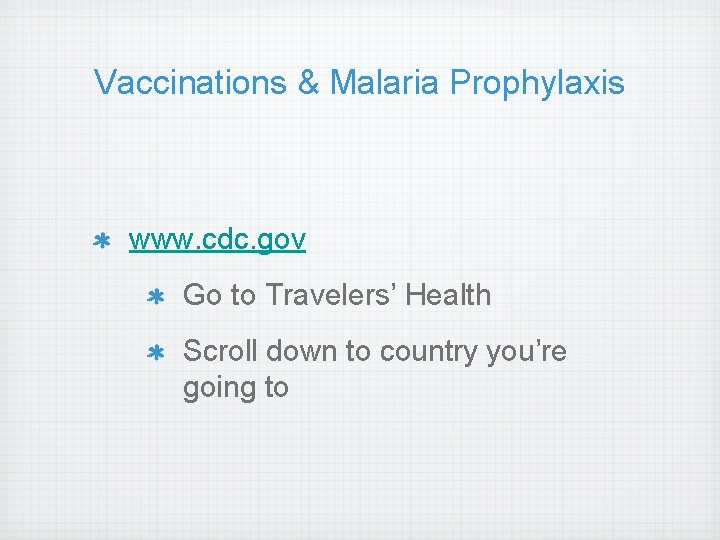 Vaccinations & Malaria Prophylaxis

* www.cdc.gov
  * Go to Travelers’ Health
  * Scroll down to country you’re going to